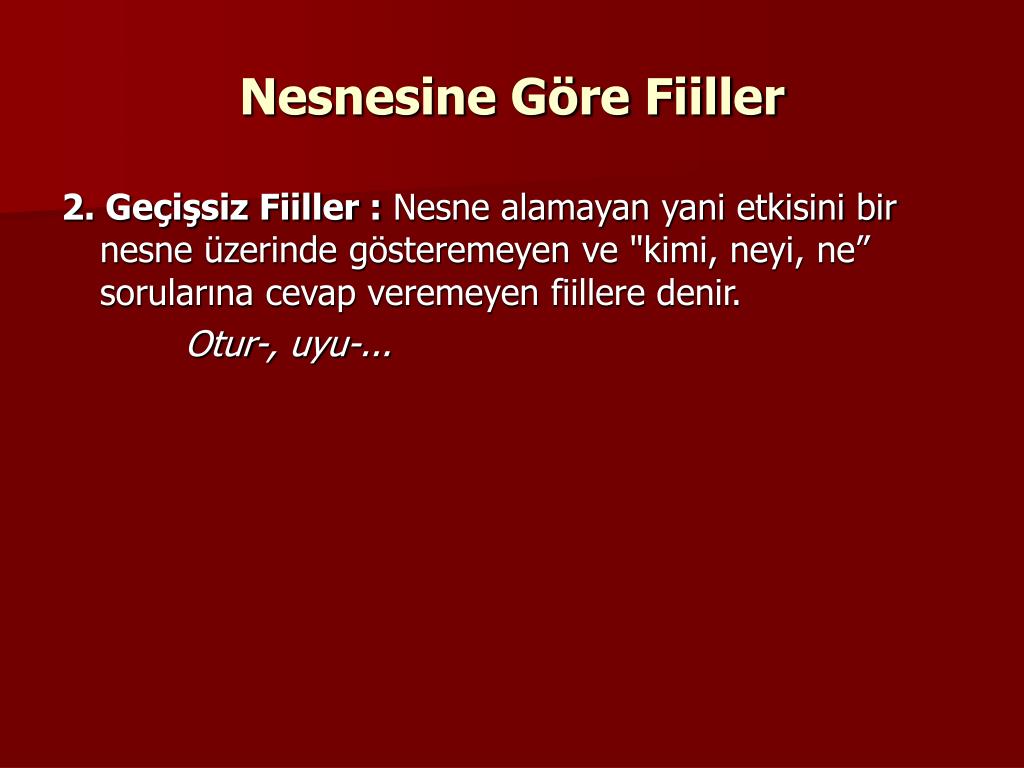 Nesnesine Göre Fiiller

2. Geçişsiz Fiiller : Nesne alamayan yani etkisini bir nesne üzerinde gösteremeyen ve "kimi, neyi, ne” sorularına cevap veremeyen fiillere denir.

Otur-, uyu-...